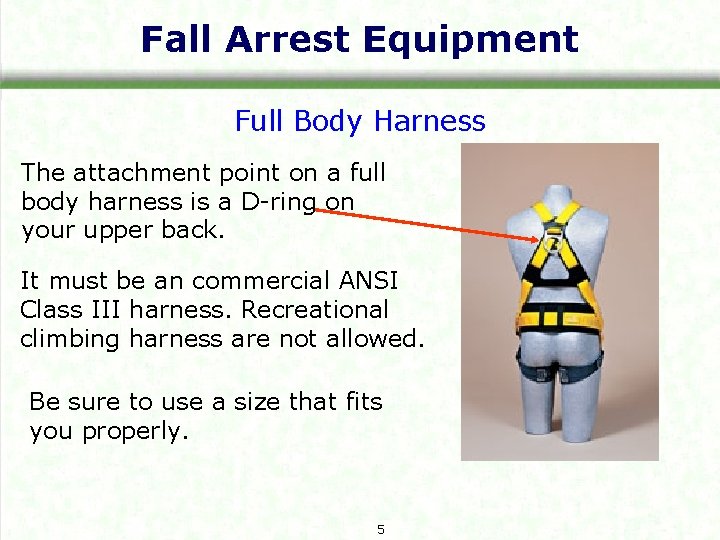 Fall Arrest Equipment

Full Body Harness

The attachment point on a full body harness is a D-ring on your upper back.

It must be an commercial ANSI Class III harness. Recreational climbing harness are not allowed.

Be sure to use a size that fits you properly.

5